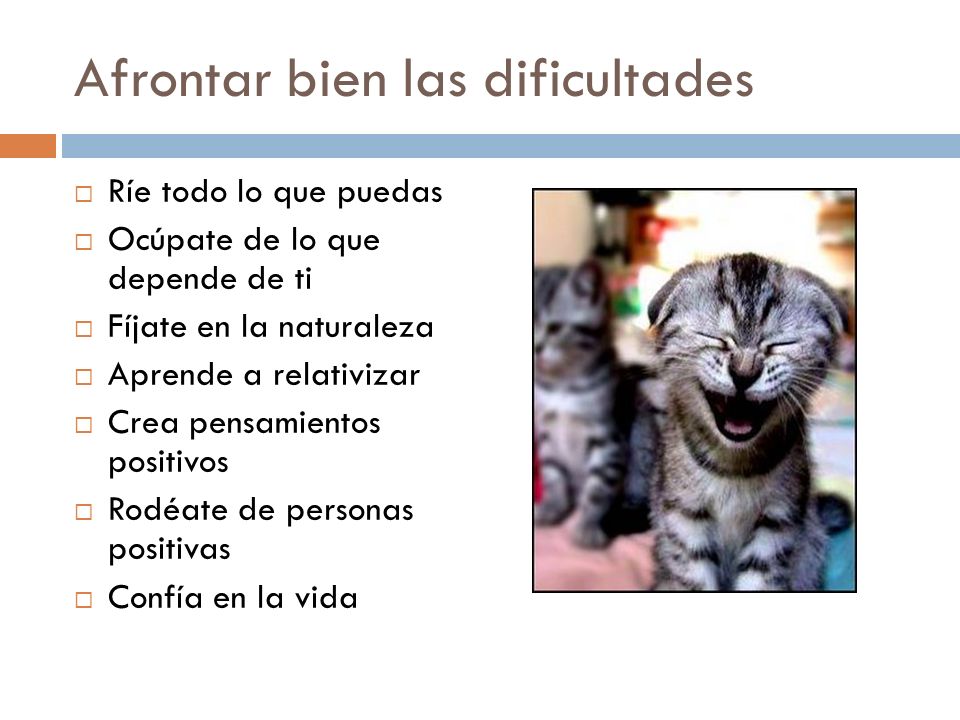 Afrontar bien las dificultades

□ Ríe todo lo que puedas
□ Ocúpate de lo que depende de ti
□ Fíjate en la naturaleza
□ Aprende a relativizar
□ Crea pensamientos positivos
□ Rodéate de personas positivas
□ Confía en la vida